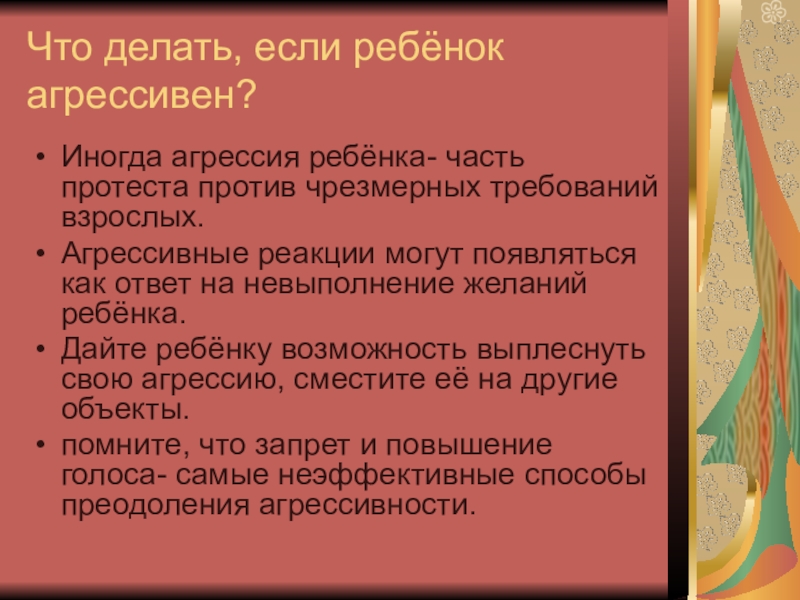 Что делать, если ребёнок агрессивен?

• Иногда агрессия ребёнка- часть протеста против чрезмерных требований взрослых.
• Агрессивные реакции могут появляться как ответ на невыполнение желаний ребёнка.
• Дайте ребёнку возможность выплеснуть свою агрессию, сместите её на другие объекты.
• помните, что запрет и повышение голоса- самые неэффективные способы преодоления агрессивности.